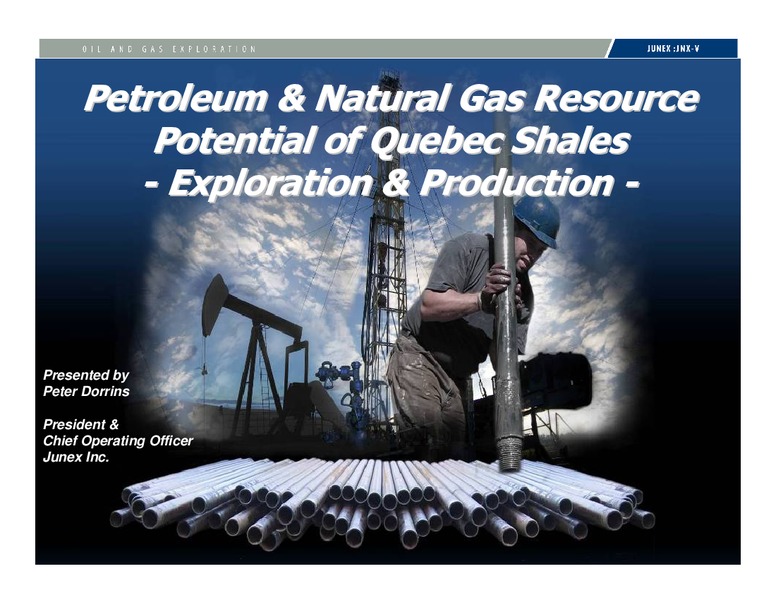 OIL AND GAS EXPLORATION

JUNEX :JNX-V

Petroleum & Natural Gas Resource Potential of Quebec Shales - Exploration & Production -

Presented by
Peter Dorrins

President &
Chief Operating Officer
Junex Inc.